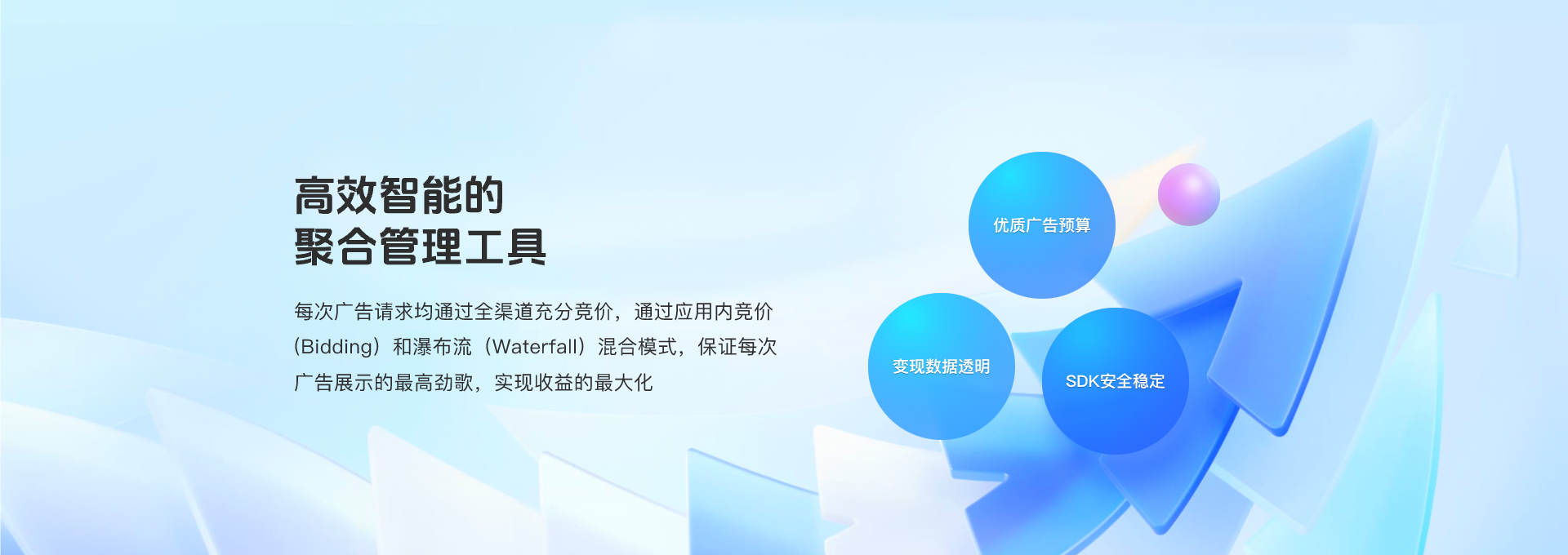 高效智能的
聚合管理工具

每次广告请求均通过全渠道充分竞价，通过应用内竞价(Bidding）和瀑布流（Waterfall）混合模式，保证每次广告展示的最高劲歌，实现收益的最大化

优质广告预算

变现数据透明

SDK安全稳定